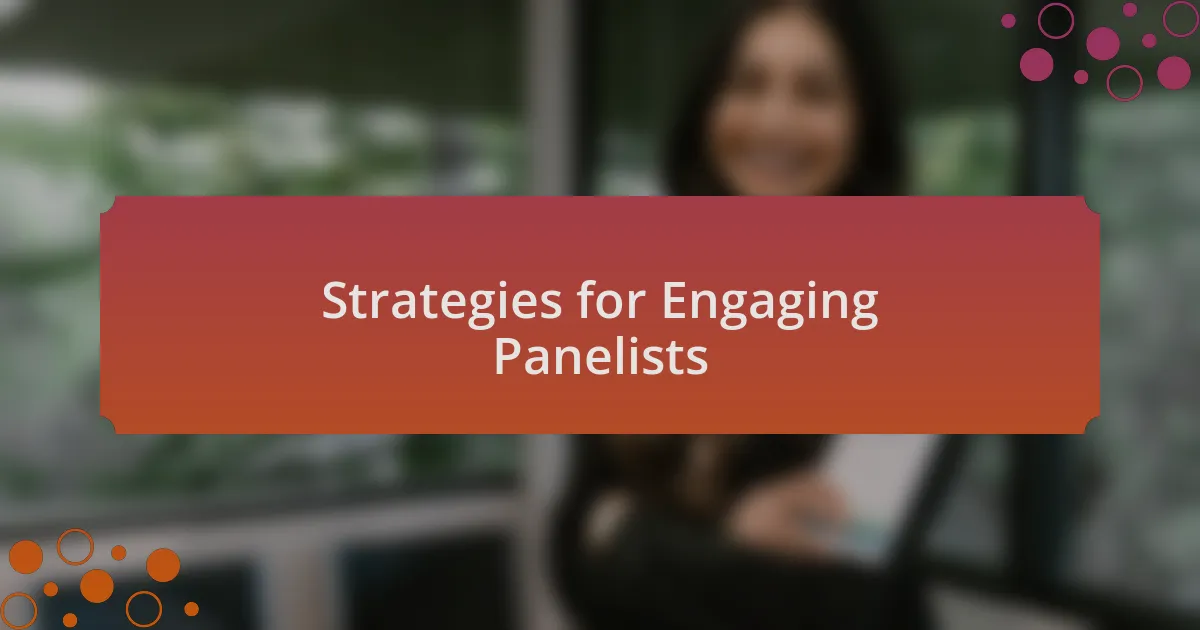 Strategies for Engaging Panelists